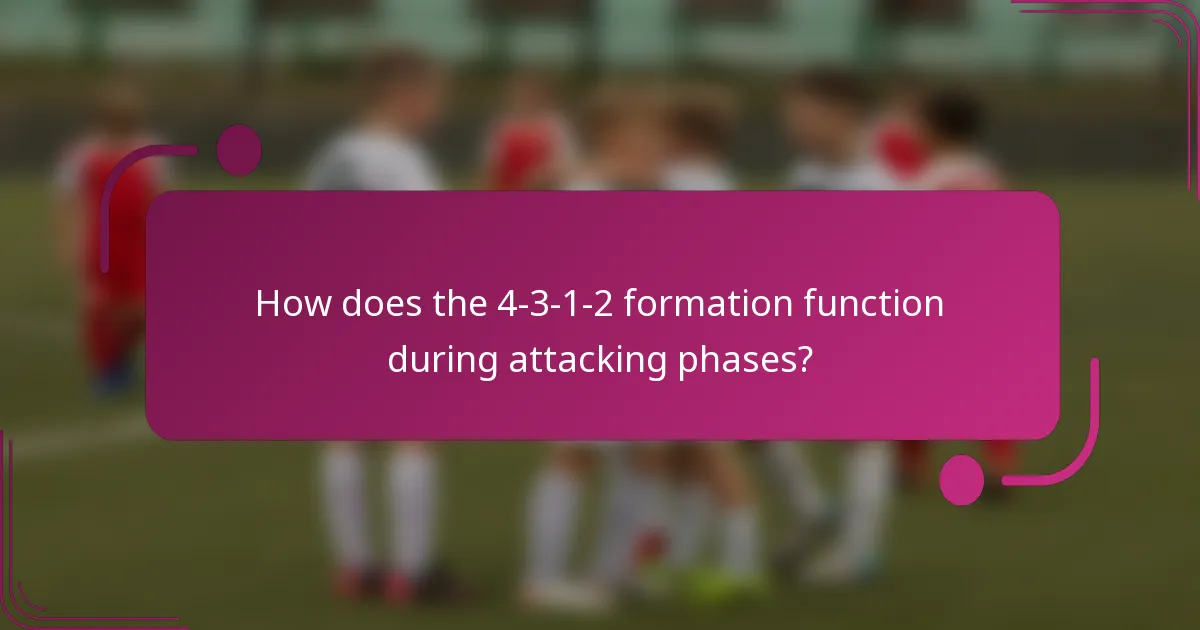 How does the 4-3-1-2 formation function during attacking phases?